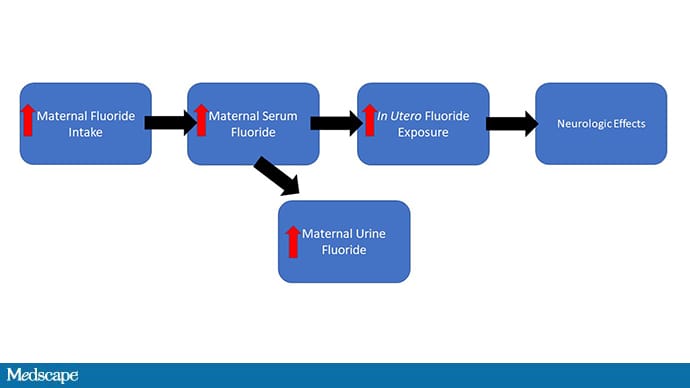 Maternal Fluoride Intake

Maternal Serum Fluoride

In Utero Fluoride Exposure

Neurologic Effects

Maternal Urine Fluoride

Medscape